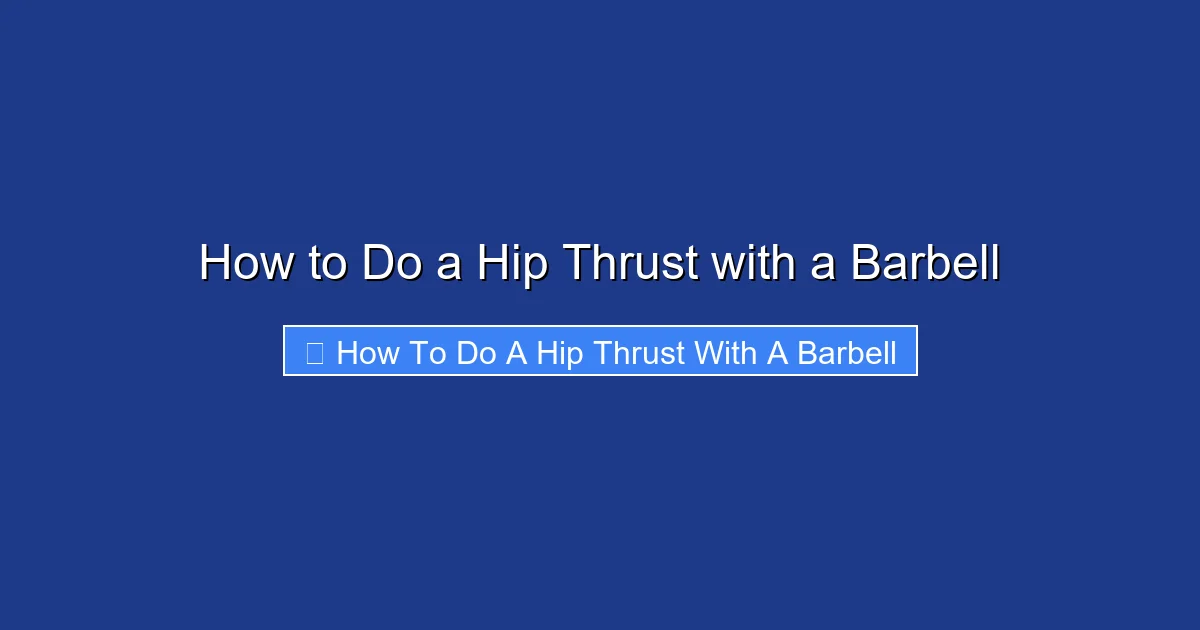 How to Do a Hip Thrust with a Barbell

How To Do A Hip Thrust With A Barbell